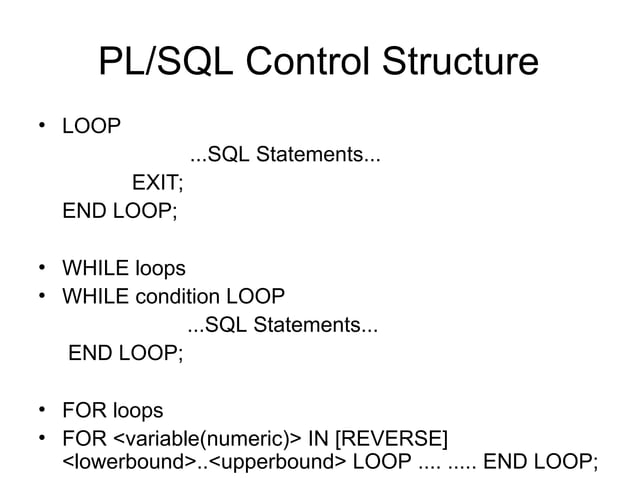 PL/SQL Control Structure

• LOOP
...SQL Statements...
EXIT;
END LOOP;

• WHILE loops
• WHILE condition LOOP
...SQL Statements...
END LOOP;

• FOR loops
• FOR <variable(numeric)> IN [REVERSE] <lowerbound>..<upperbound> LOOP .... ..... END LOOP;